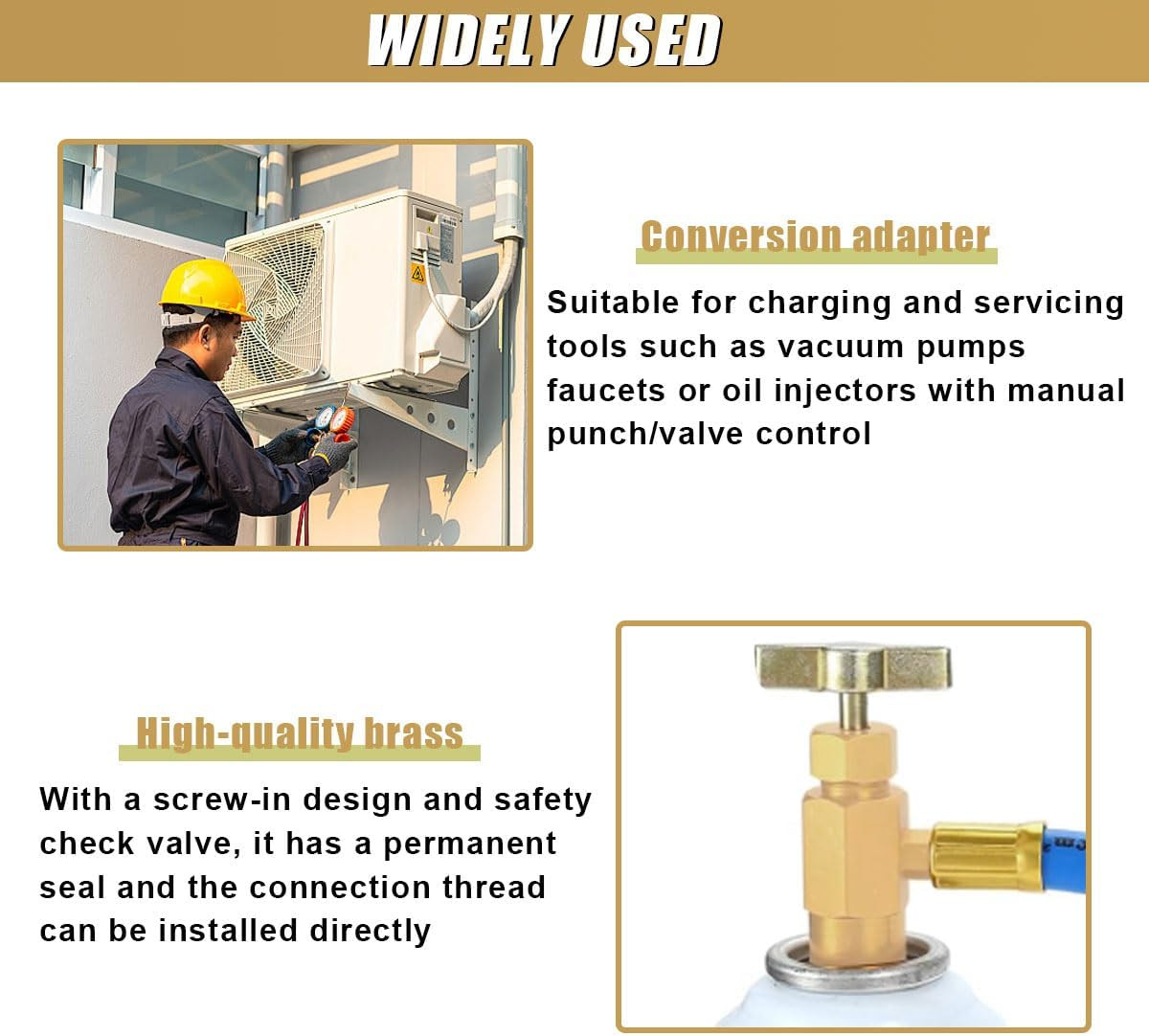 WIDELY USED

Conversion adapter

Suitable for charging and servicing tools such as vacuum pumps faucets or oil injectors with manual punch/valve control

High-quality brass

With a screw-in design and safety check valve, it has a permanent seal and the connection thread can be installed directly